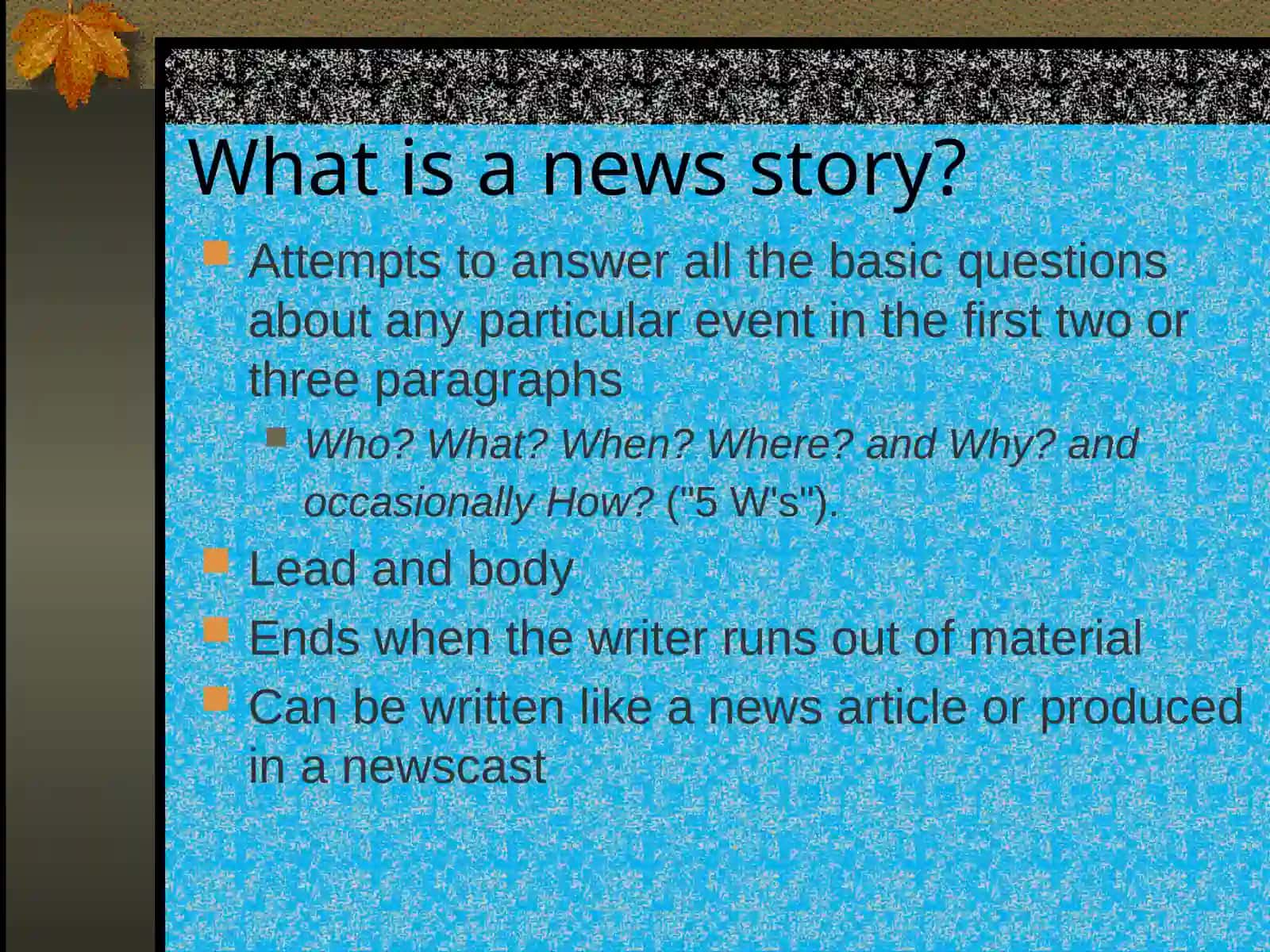 What is a news story?

Attempts to answer all the basic questions about any particular event in the first two or three paragraphs

Who? What? When? Where? and Why? and occasionally How? ("5 W's").

Lead and body

Ends when the writer runs out of material

Can be written like a news article or produced in a newscast